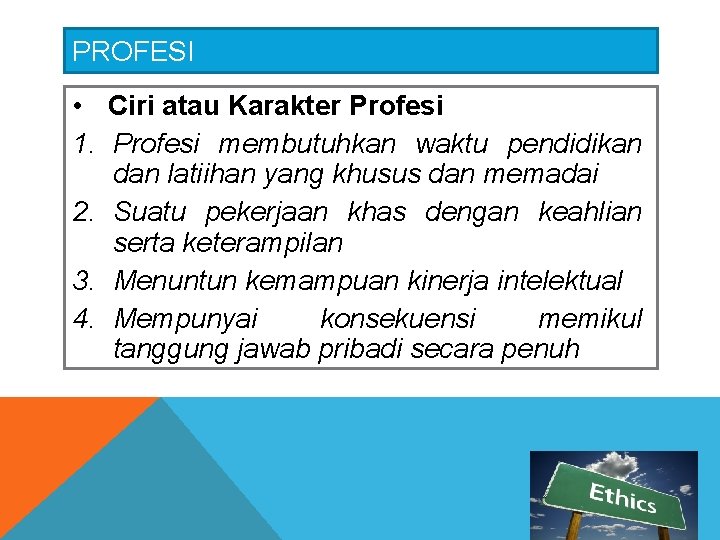 PROFESI

• Ciri atau Karakter Profesi

1. Profesi membutuhkan waktu pendidikan dan latiihan yang khusus dan memadai
2. Suatu pekerjaan khas dengan keahlian serta keterampilan
3. Menuntun kemampuan kinerja intelektual
4. Mempunyai konsekuensi memikul tanggung jawab pribadi secara penuh

Ethics